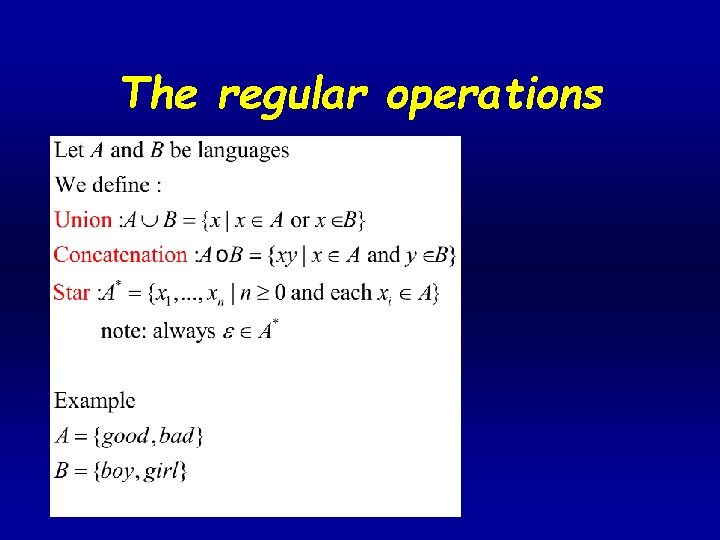 The regular operations

Let $A$ and $B$ be languages

We define :

Union : $A \cup B = \{x \mid x \in A \text{ or } x \in B\}$

Concatenation : $A \circ B = \{xy \mid x \in A \text{ and } y \in B\}$

Star : $A^* = \{x_1, ..., x_n \mid n \geq 0 \text{ and each } x_i \in A\}$

note: always $\varepsilon \in A^*$

Example

$A = \{good, bad\}$

$B = \{boy, girl\}$